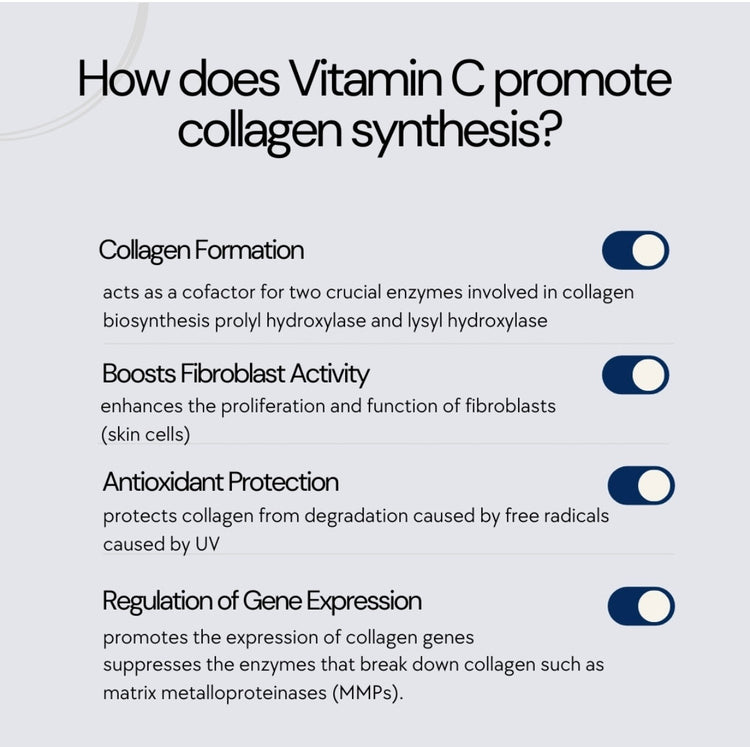 How does Vitamin C promote collagen synthesis?

Collagen Formation

acts as a cofactor for two crucial enzymes involved in collagen biosynthesis prolyl hydroxylase and lysyl hydroxylase

Boosts Fibroblast Activity

enhances the proliferation and function of fibroblasts (skin cells)

Antioxidant Protection

protects collagen from degradation caused by free radicals caused by UV

Regulation of Gene Expression

promotes the expression of collagen genes
suppresses the enzymes that break down collagen such as matrix metalloproteinases (MMPs).